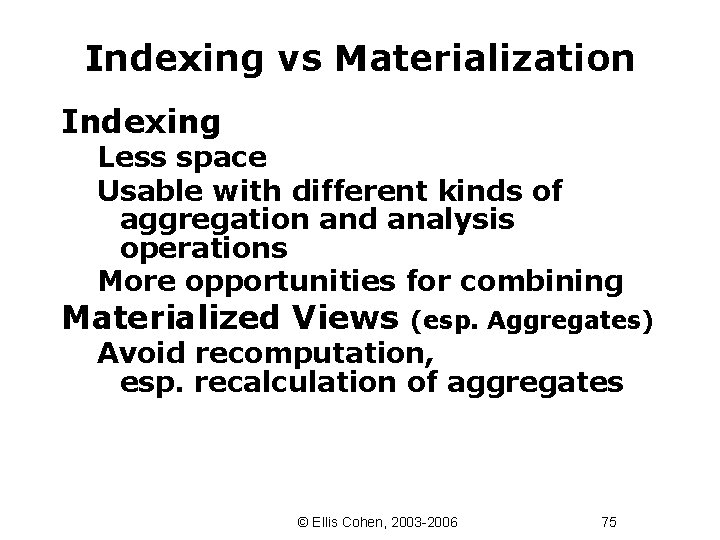 Indexing vs Materialization

Indexing

Less space

Usable with different kinds of aggregation and analysis operations

More opportunities for combining

Materialized Views (esp. Aggregates)

Avoid recomputation, esp. recalculation of aggregates

© Ellis Cohen, 2003-2006 75